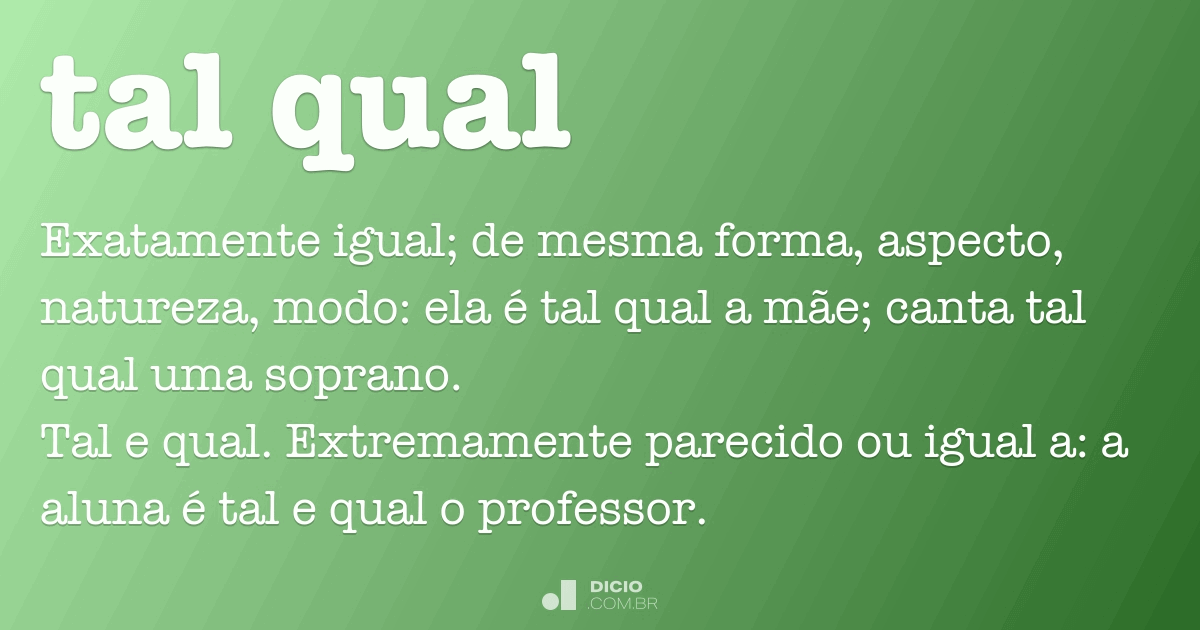 tal qual

Exatamente igual; de mesma forma, aspecto, natureza, modo: ela é tal qual a mãe; canta tal qual uma soprano.
Tal e qual. Extremamente parecido ou igual a: a aluna é tal e qual o professor.

DICIO
.COM.BR